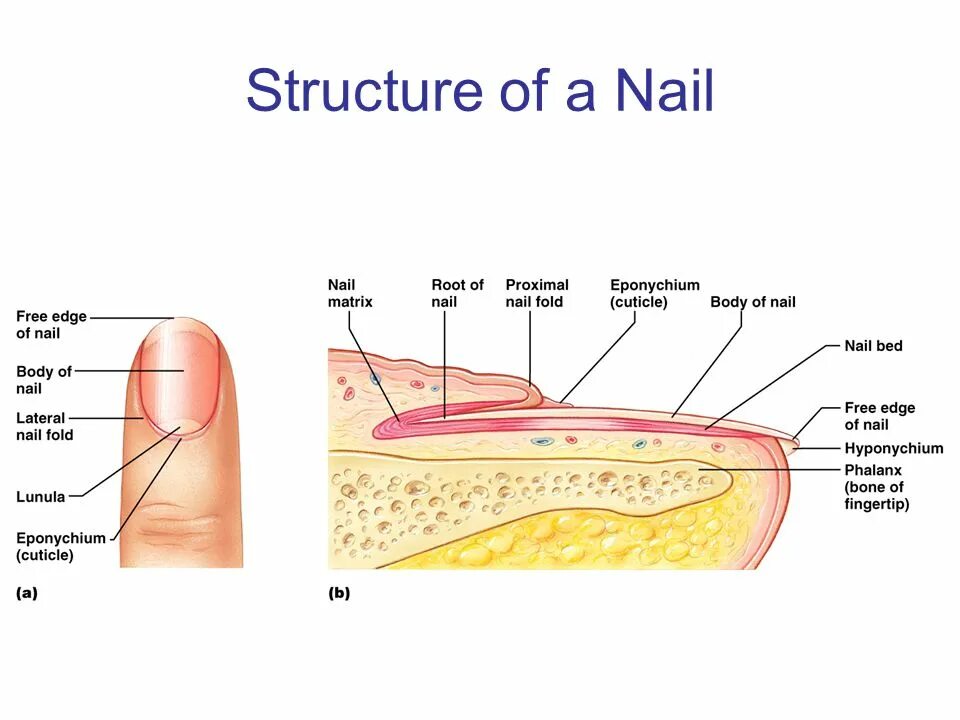 Structure of a Nail

Free edge of nail
Body of nail
Lateral nail fold
Lunula
Eponychium (cuticle)
(a)

Nail matrix
Root of nail
Proximal nail fold
Eponychium (cuticle)
Body of nail
Nail bed
Free edge of nail
Hyponychium
Phalanx (bone of fingertip)
(b)